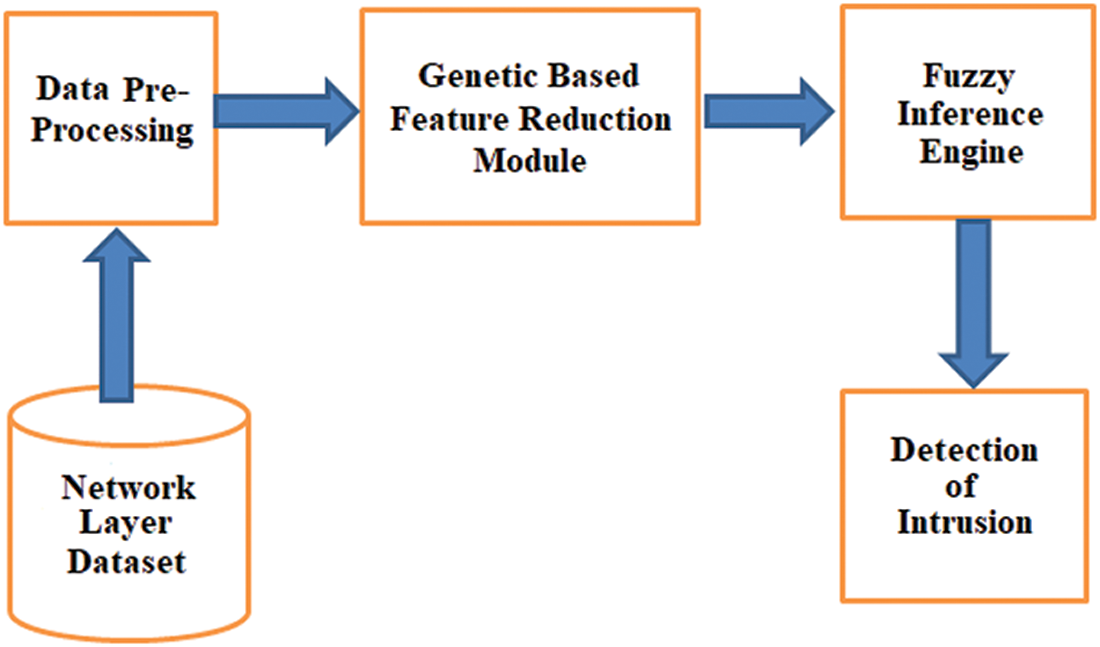 Data Pre-Processing

Genetic Based Feature Reduction Module

Fuzzy Inference Engine

Network Layer Dataset

Detection of Intrusion